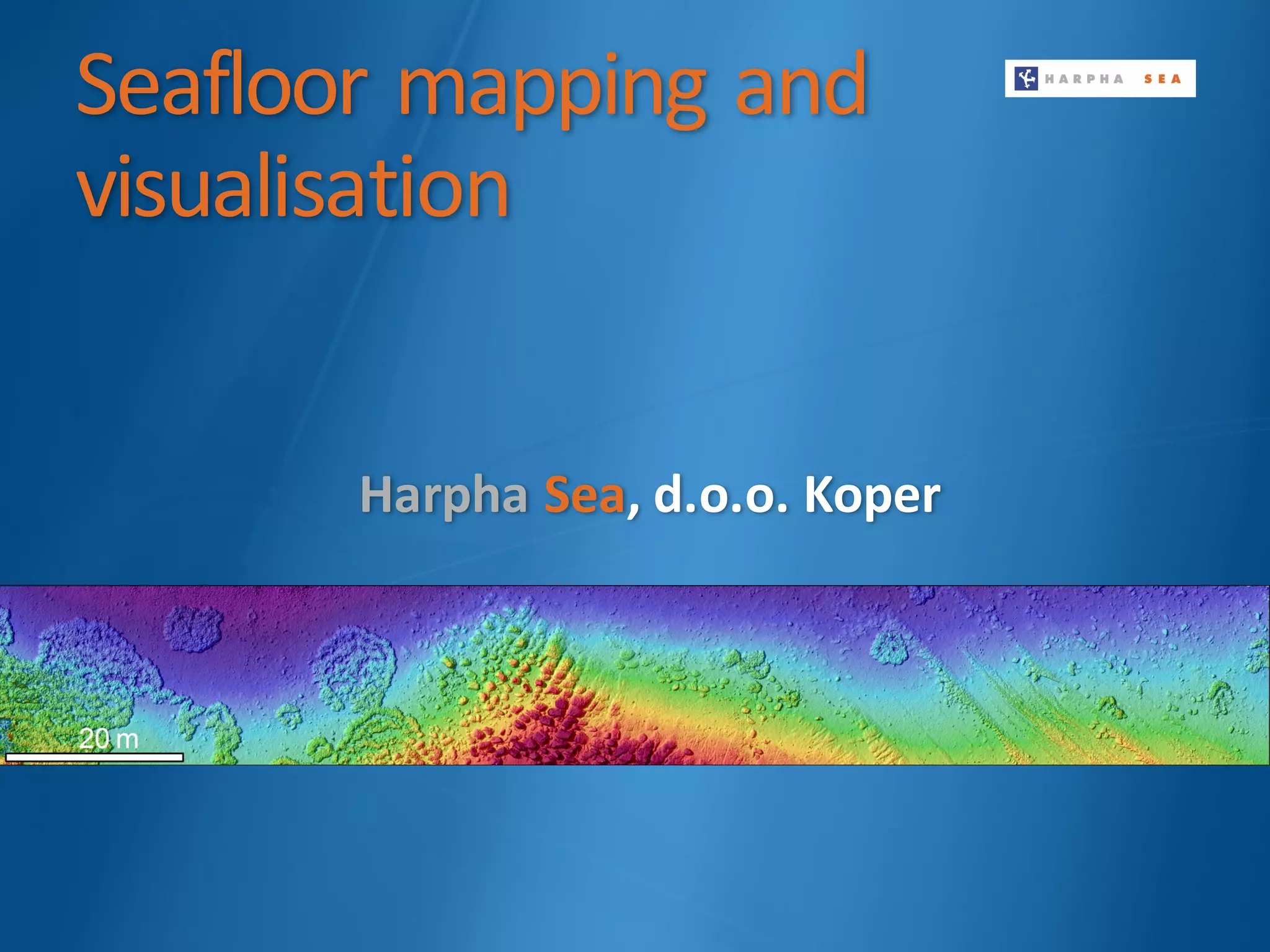 Seafloor mapping and visualisation

HARPHA SEA

Harpha Sea, d.o.o. Koper

20 m